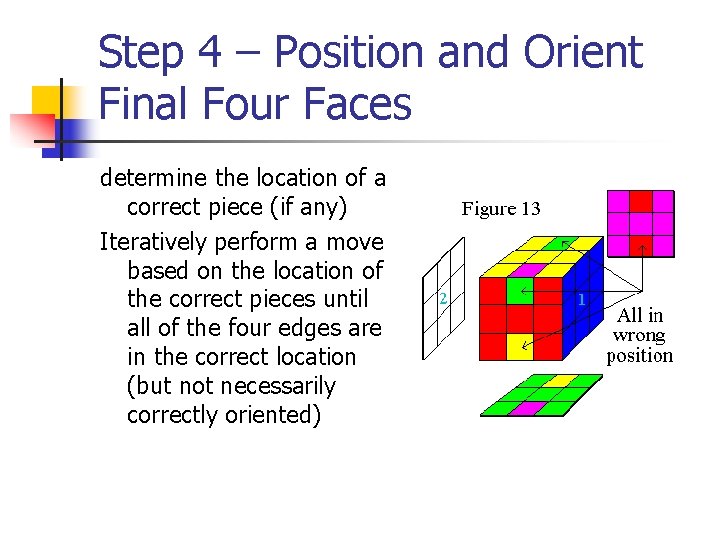 Step 4 – Position and Orient Final Four Faces

determine the location of a correct piece (if any)

Iteratively perform a move based on the location of the correct pieces until all of the four edges are in the correct location (but not necessarily correctly oriented)

Figure 13

2

1

All in wrong position